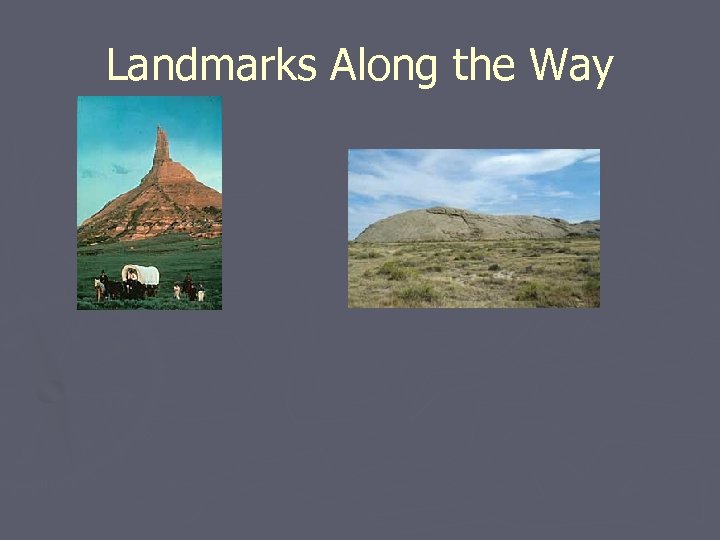 Landmarks Along the Way